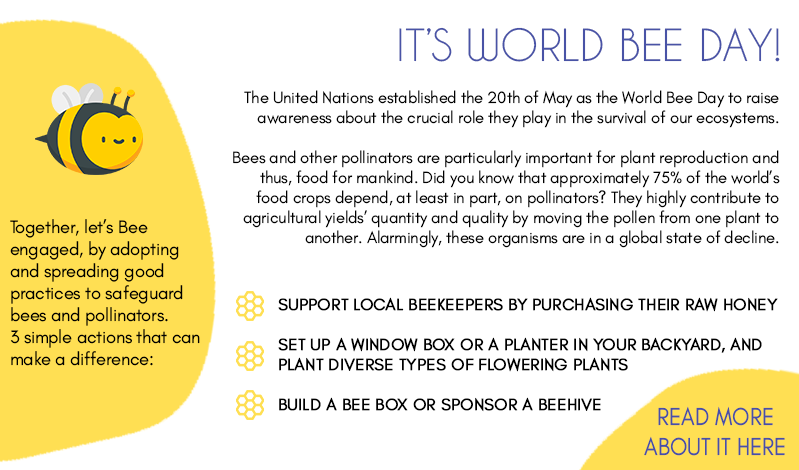 IT'S WORLD BEE DAY!

The United Nations established the 20th of May as the World Bee Day to raise awareness about the crucial role they play in the survival of our ecosystems.

Bees and other pollinators are particularly important for plant reproduction and thus, food for mankind. Did you know that approximately 75% of the world's food crops depend, at least in part, on pollinators? They highly contribute to agricultural yields' quantity and quality by moving the pollen from one plant to another. Alarmingly, these organisms are in a global state of decline.

Together, let's Bee engaged, by adopting and spreading good practices to safeguard bees and pollinators. 3 simple actions that can make a difference:

SUPPORT LOCAL BEEKEEPERS BY PURCHASING THEIR RAW HONEY

SET UP A WINDOW BOX OR A PLANTER IN YOUR BACKYARD, AND PLANT DIVERSE TYPES OF FLOWERING PLANTS

BUILD A BEE BOX OR SPONSOR A BEEHIVE

READ MORE ABOUT IT HERE